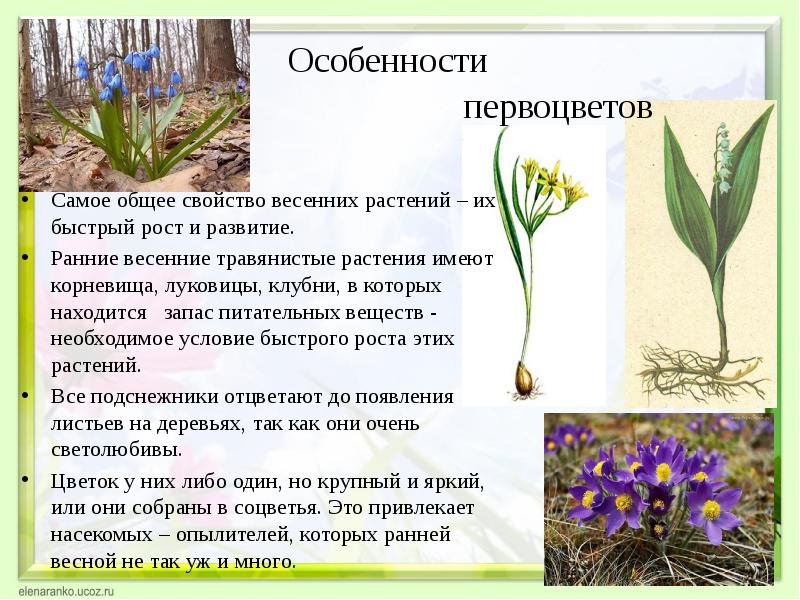 Особенности первоцветов

• Самое общее свойство весенних растений – их быстрый рост и развитие.
• Ранние весенние травянистые растения имеют корневища, луковицы, клубни, в которых находится запас питательных веществ - необходимое условие быстрого роста этих растений.
• Все подснежники отцветают до появления листьев на деревьях, так как они очень светолюбивы.
• Цветок у них либо один, но крупный и яркий, или они собраны в соцветья. Это привлекает насекомых – опылителей, которых ранней весной не так уж и много.

elenaranko.ucoz.ru